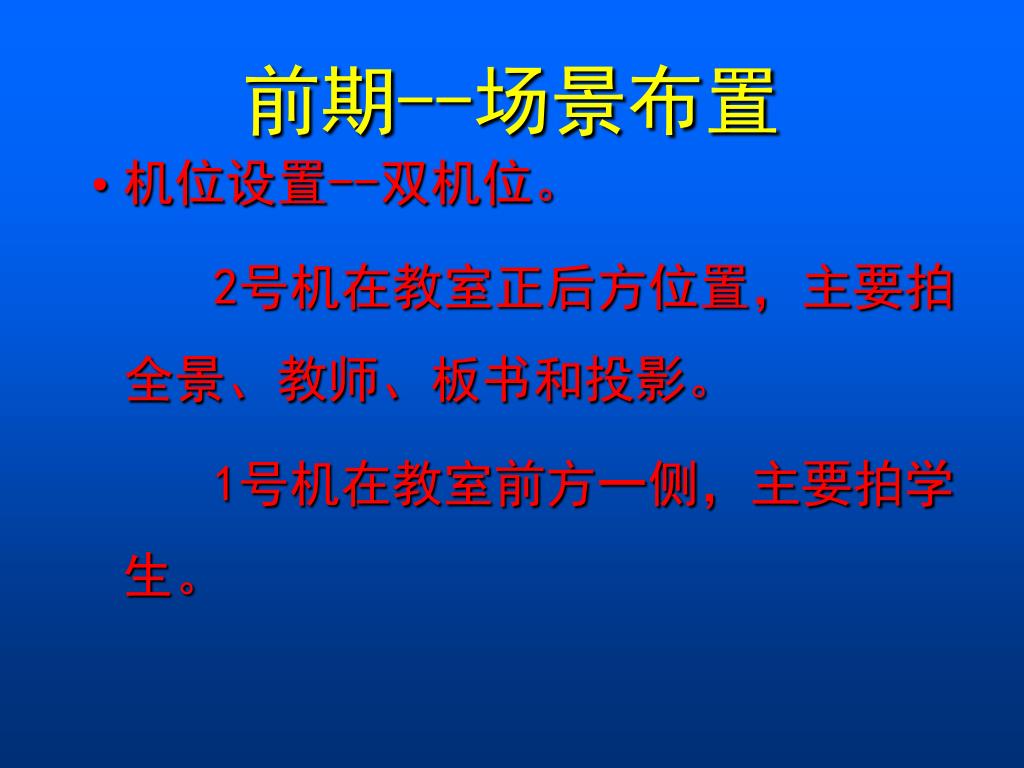 前期--场景布置

• 机位设置--双机位。

2号机在教室正后方位置，主要拍全景、教师、板书和投影。

1号机在教室前方一侧，主要拍学生。